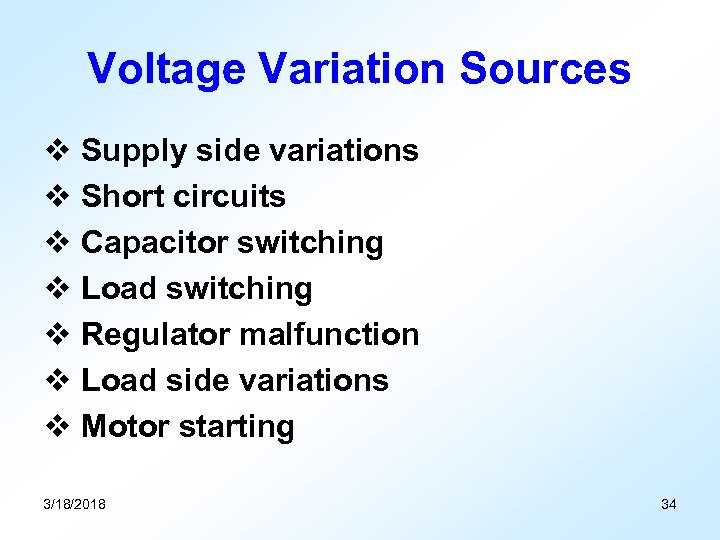 Voltage Variation Sources

❖ Supply side variations
❖ Short circuits
❖ Capacitor switching
❖ Load switching
❖ Regulator malfunction
❖ Load side variations
❖ Motor starting

3/18/2018

34